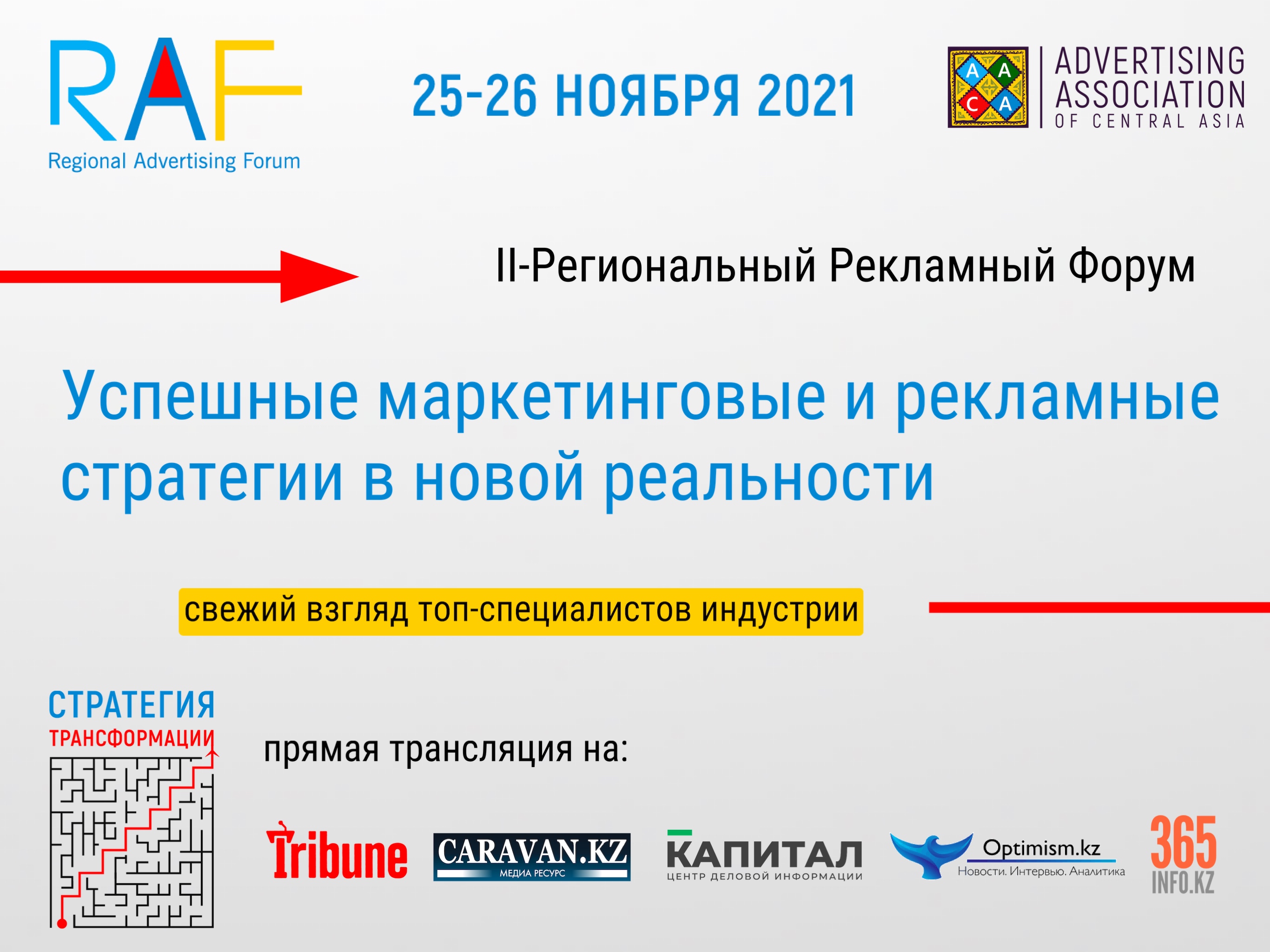 RAF
Regional Advertising Forum

25-26 НОЯБРЯ 2021

A A C A
ADVERTISING ASSOCIATION OF CENTRAL ASIA

II-Региональный Рекламный Форум

Успешные маркетинговые и рекламные стратегии в новой реальности

свежий взгляд топ-специалистов индустрии

СТРАТЕГИЯ ТРАНСФОРМАЦИИ

прямая трансляция на:

Tribune

CARAVAN.KZ
МЕДИА РЕСУРС

КАПИТАЛ
ЦЕНТР ДЕЛОВОЙ ИНФОРМАЦИИ

Optimism.kz
Новости. Интервью. Аналитика

365
INFO.KZ